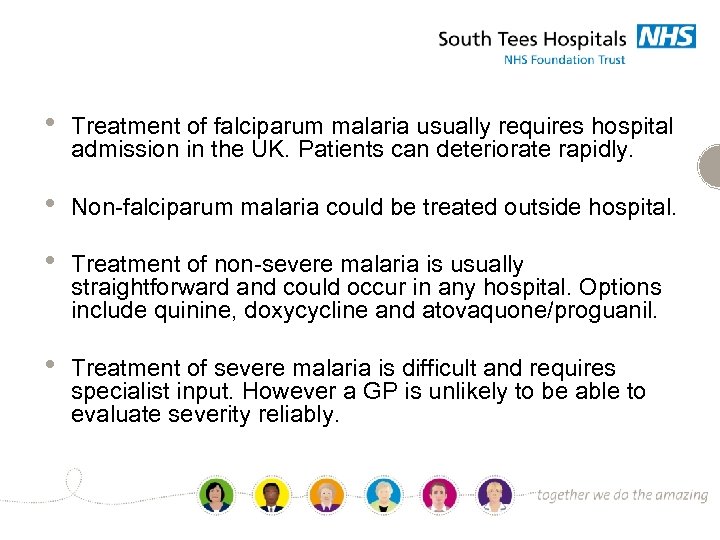 South Tees Hospitals NHS
NHS Foundation Trust

• Treatment of falciparum malaria usually requires hospital admission in the UK. Patients can deteriorate rapidly.

• Non-falciparum malaria could be treated outside hospital.

• Treatment of non-severe malaria is usually straightforward and could occur in any hospital. Options include quinine, doxycycline and atovaquone/proguanil.

• Treatment of severe malaria is difficult and requires specialist input. However a GP is unlikely to be able to evaluate severity reliably.

together we do the amazing